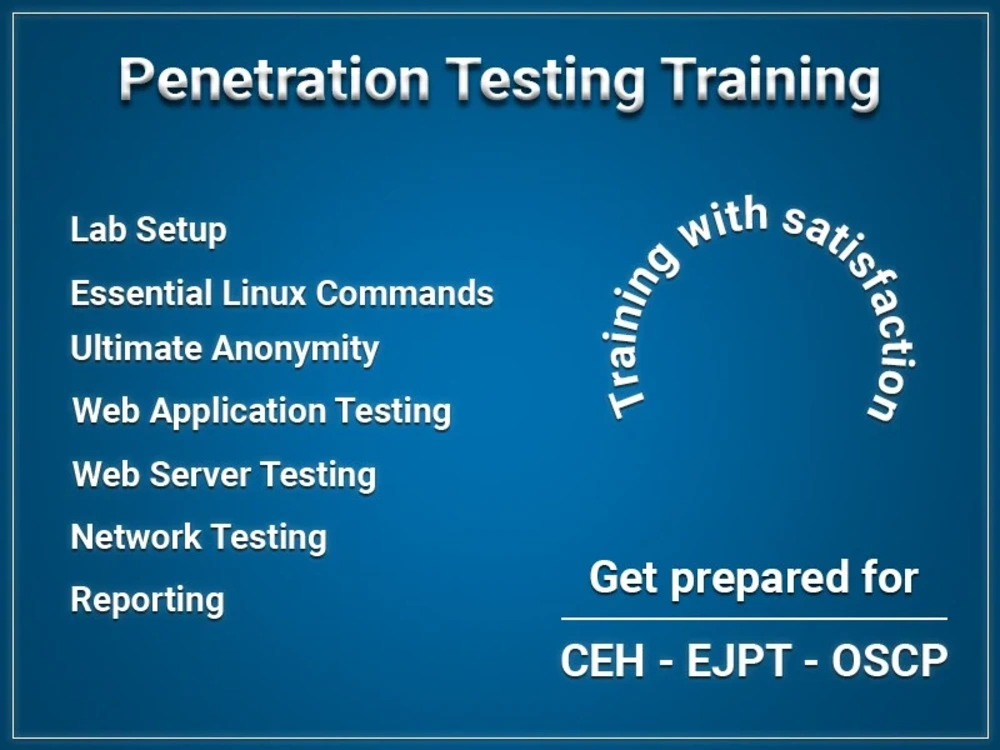 Penetration Testing Training

Lab Setup

Essential Linux Commands

Ultimate Anonymity

Web Application Testing

Web Server Testing

Network Testing

Reporting

Training with satisfaction

Get prepared for

CEH - EJPT - OSCP